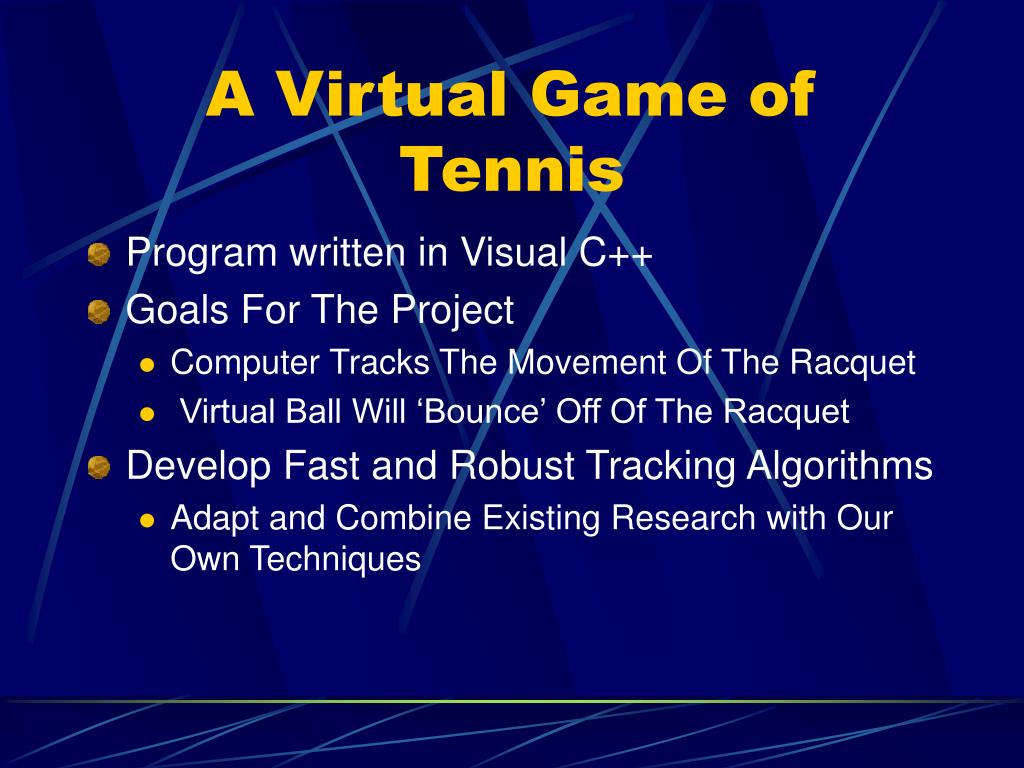 A Virtual Game of Tennis

Program written in Visual C++

Goals For The Project

Computer Tracks The Movement Of The Racquet

Virtual Ball Will ‘Bounce’ Off Of The Racquet

Develop Fast and Robust Tracking Algorithms

Adapt and Combine Existing Research with Our Own Techniques